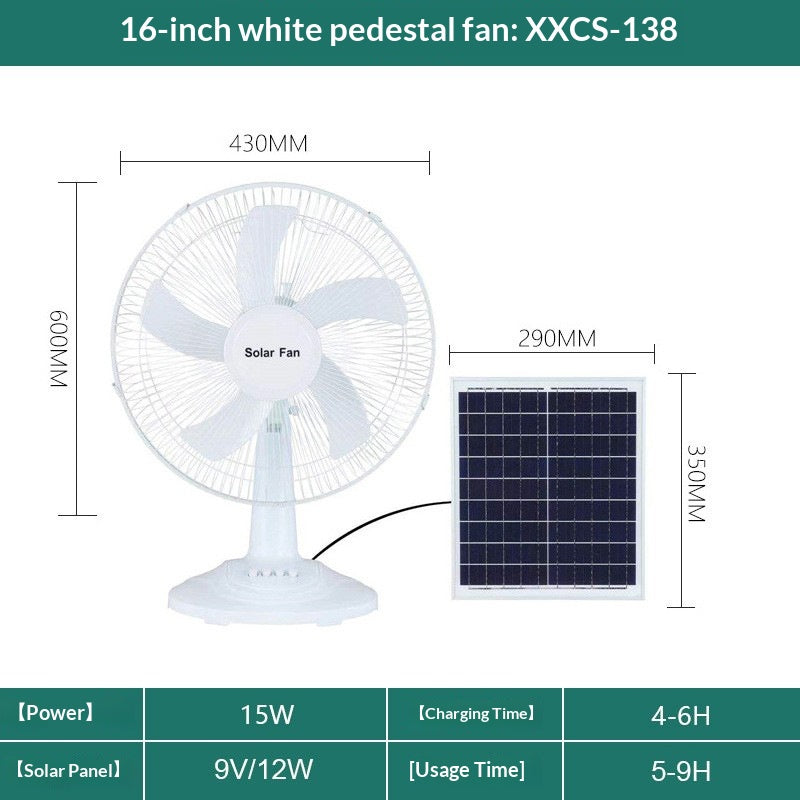 16-inch white pedestal fan: XXCS-138

430MM

600MM

Solar Fan

290MM

350MM

| 【Power】 | 15W | 【Charging Time】 | 4-6H |
|---|---|---|---|
| 【Solar Panel】 | 9V/12W | [Usage Time] | 5-9H |